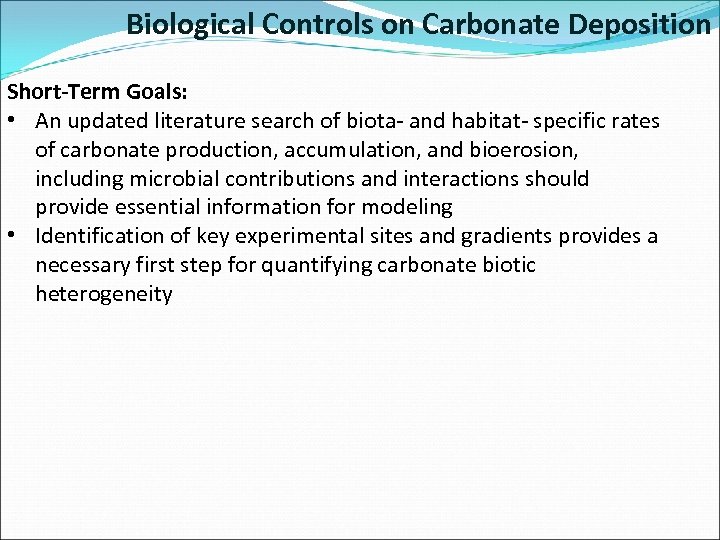 Biological Controls on Carbonate Deposition

Short-Term Goals:

• An updated literature search of biota- and habitat- specific rates of carbonate production, accumulation, and bioerosion, including microbial contributions and interactions should provide essential information for modeling
• Identification of key experimental sites and gradients provides a necessary first step for quantifying carbonate biotic heterogeneity